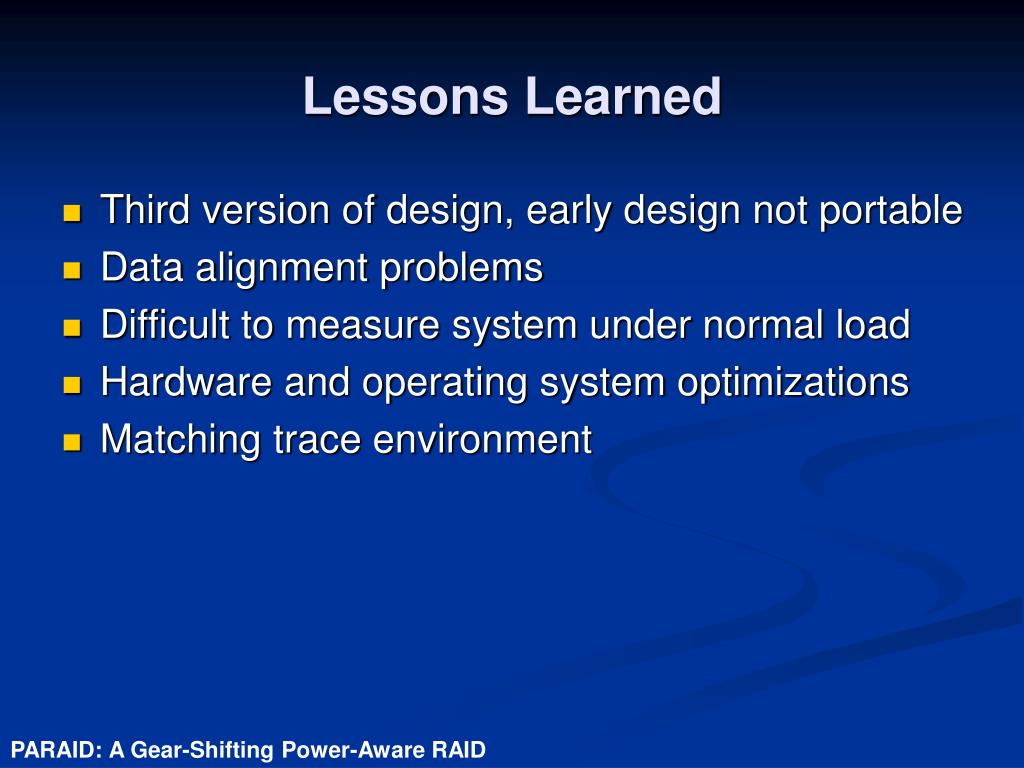 Lessons Learned

- Third version of design, early design not portable
- Data alignment problems
- Difficult to measure system under normal load
- Hardware and operating system optimizations
- Matching trace environment

PARAID: A Gear-Shifting Power-Aware RAID